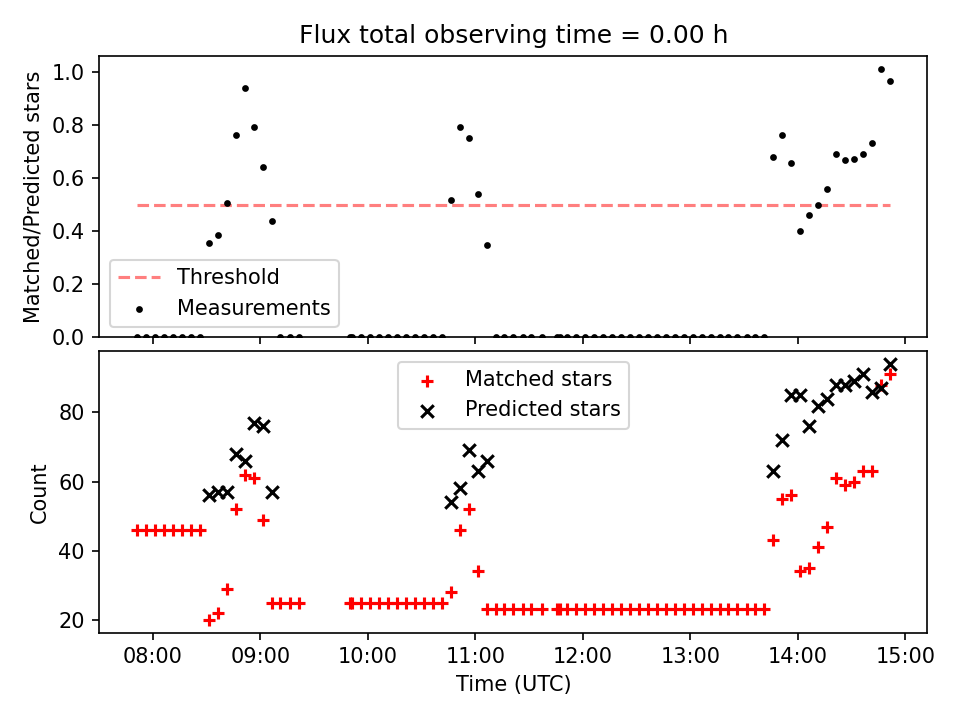 Flux total observing time = 0.00 h

Matched/Predicted stars

1.0
0.8
0.6
0.4
0.2
0.0

Threshold
Measurements

Matched stars
Predicted stars

Count

80
60
40
20

08:00
09:00
10:00
11:00
12:00
13:00
14:00
15:00

Time (UTC)